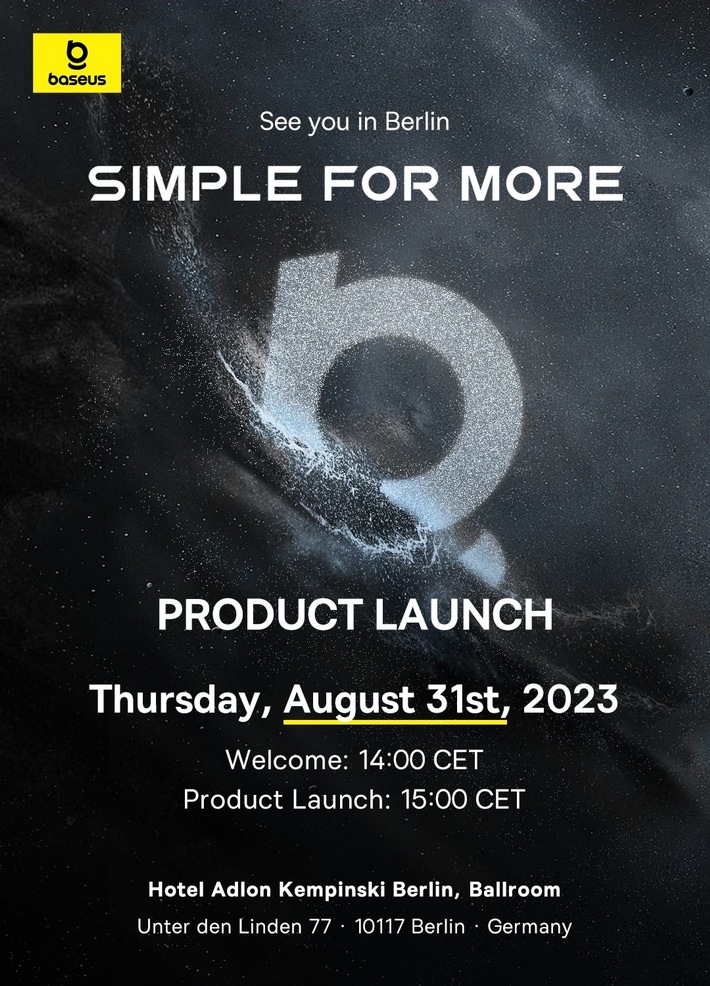 baseus

See you in Berlin

SIMPLE FOR MORE

PRODUCT LAUNCH

Thursday, August 31st, 2023

Welcome: 14:00 CET
Product Launch: 15:00 CET

Hotel Adlon Kempinski Berlin, Ballroom
Unter den Linden 77 · 10117 Berlin · Germany